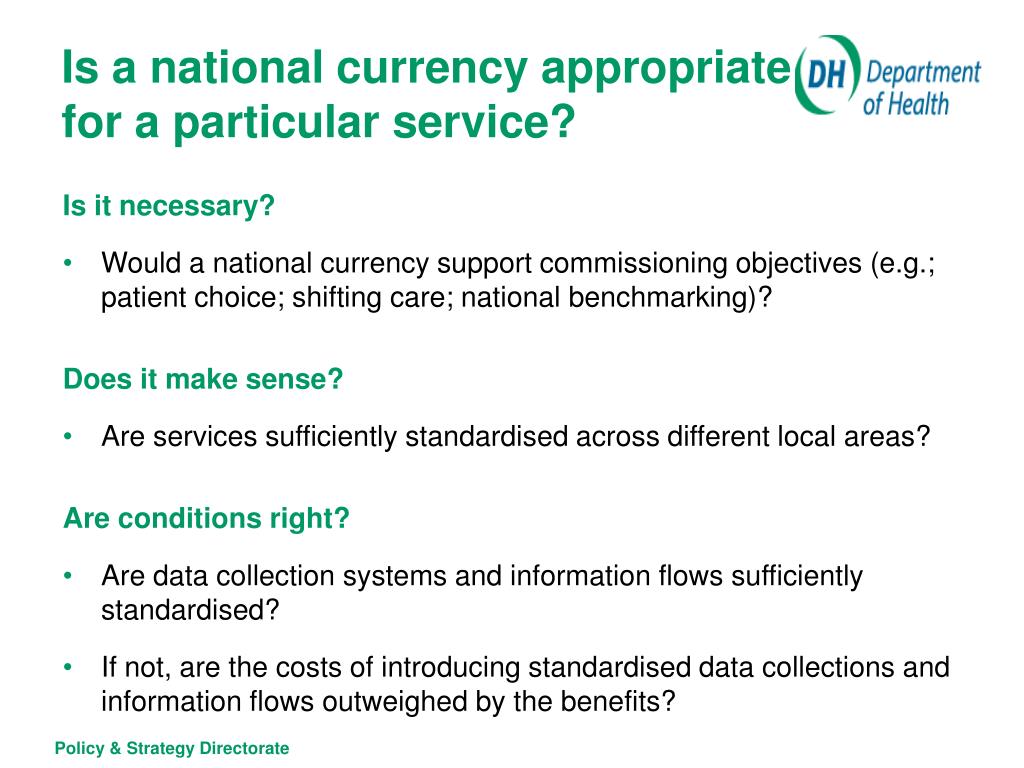 Is a national currency appropriate for a particular service?

DH Department of Health

Is it necessary?

• Would a national currency support commissioning objectives (e.g.; patient choice; shifting care; national benchmarking)?

Does it make sense?

• Are services sufficiently standardised across different local areas?

Are conditions right?

• Are data collection systems and information flows sufficiently standardised?

• If not, are the costs of introducing standardised data collections and information flows outweighed by the benefits?

Policy & Strategy Directorate